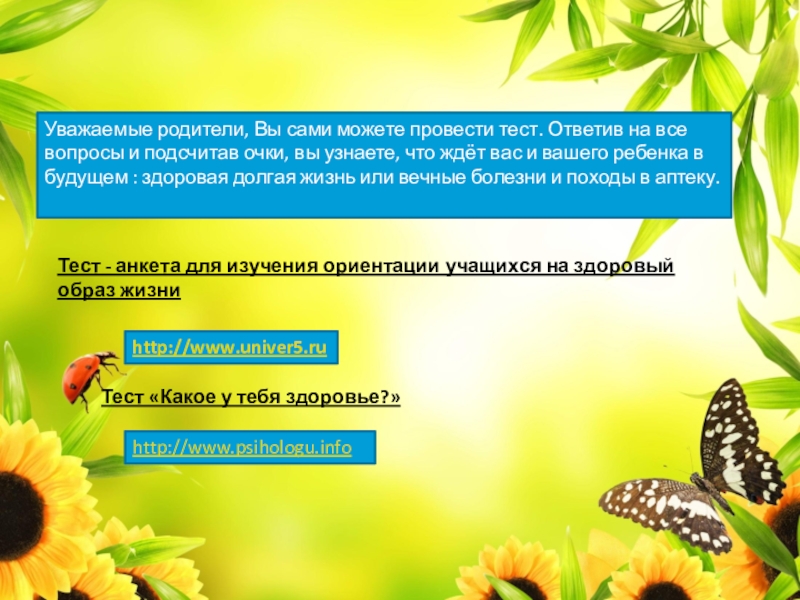 Уважаемые родители, Вы сами можете провести тест. Ответив на все вопросы и подсчитав очки, вы узнаете, что ждёт вас и вашего ребенка в будущем : здоровая долгая жизнь или вечные болезни и походы в аптеку.

Тест - анкета для изучения ориентации учащихся на здоровый образ жизни

http://www.univer5.ru

Тест «Какое у тебя здоровье?»

http://www.psihologu.info